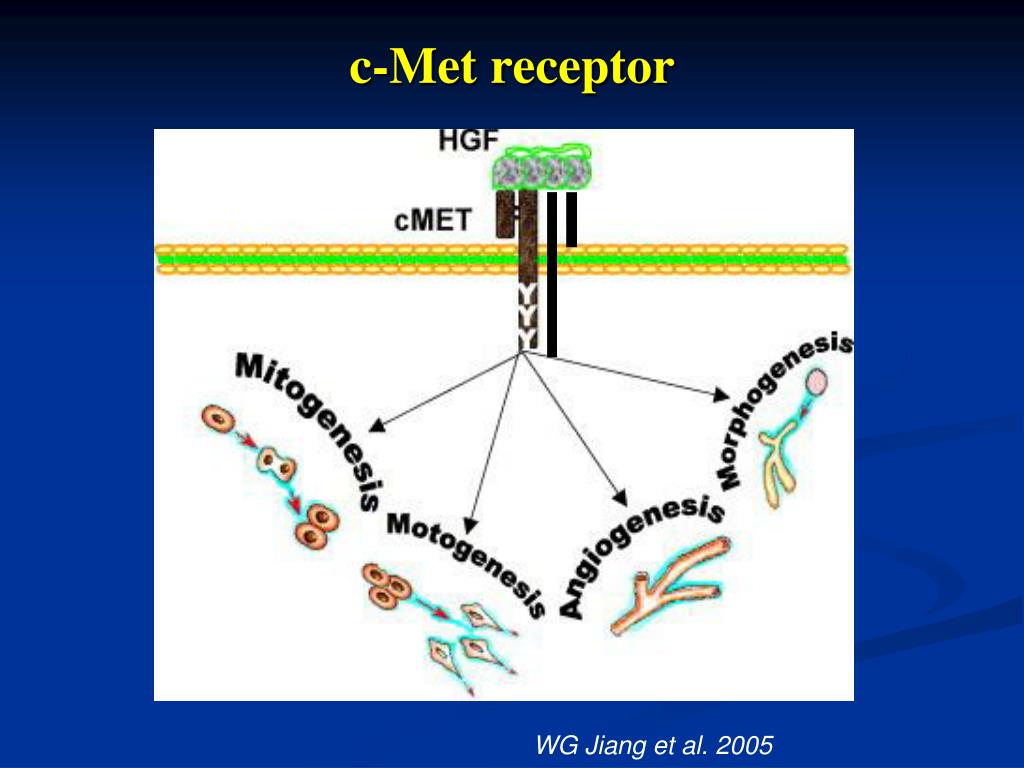 c-Met receptor

HGF

cMET

Y
Y
Y

Mitogenesis

Motogenesis

Angiogenesis

Morphogenesis

WG Jiang et al. 2005